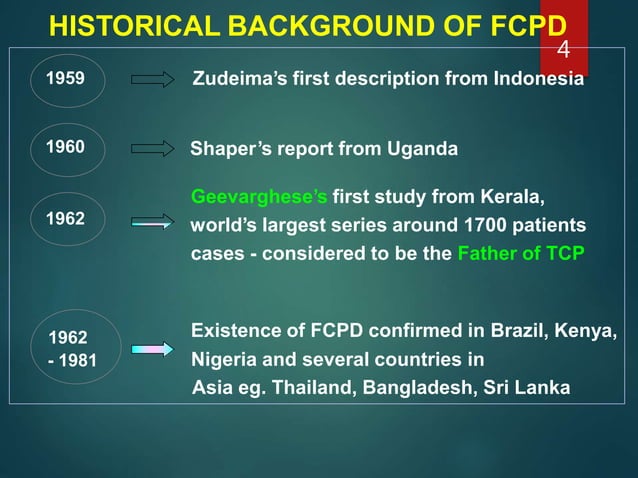 HISTORICAL BACKGROUND OF FCPD

4

1959

Zudeima's first description from Indonesia

1960

Shaper's report from Uganda

1962

Geevarghese's first study from Kerala, world's largest series around 1700 patients cases - considered to be the Father of TCP

1962 - 1981

Existence of FCPD confirmed in Brazil, Kenya, Nigeria and several countries in Asia eg. Thailand, Bangladesh, Sri Lanka